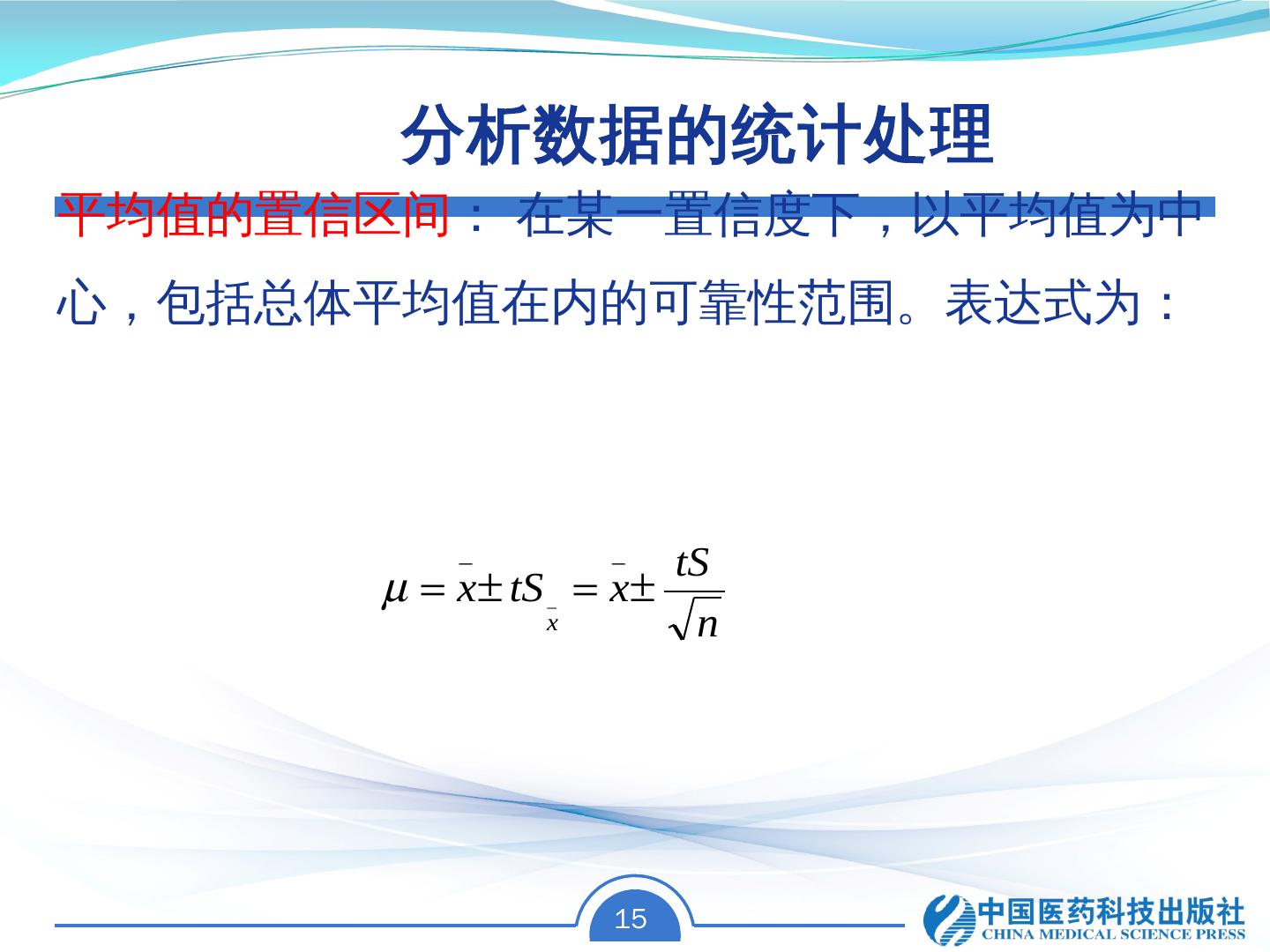 分析数据的统计处理

平均值的置信区间： 在某一置信度下，以平均值为中心，包括总体平均值在内的可靠性范围。表达式为：

$\mu = \bar{x} \pm tS_{\bar{x}} = \bar{x} \pm \frac{tS}{\sqrt{n}}$

15

中国医药科技出版社
CHINA MEDICAL SCIENCE PRESS